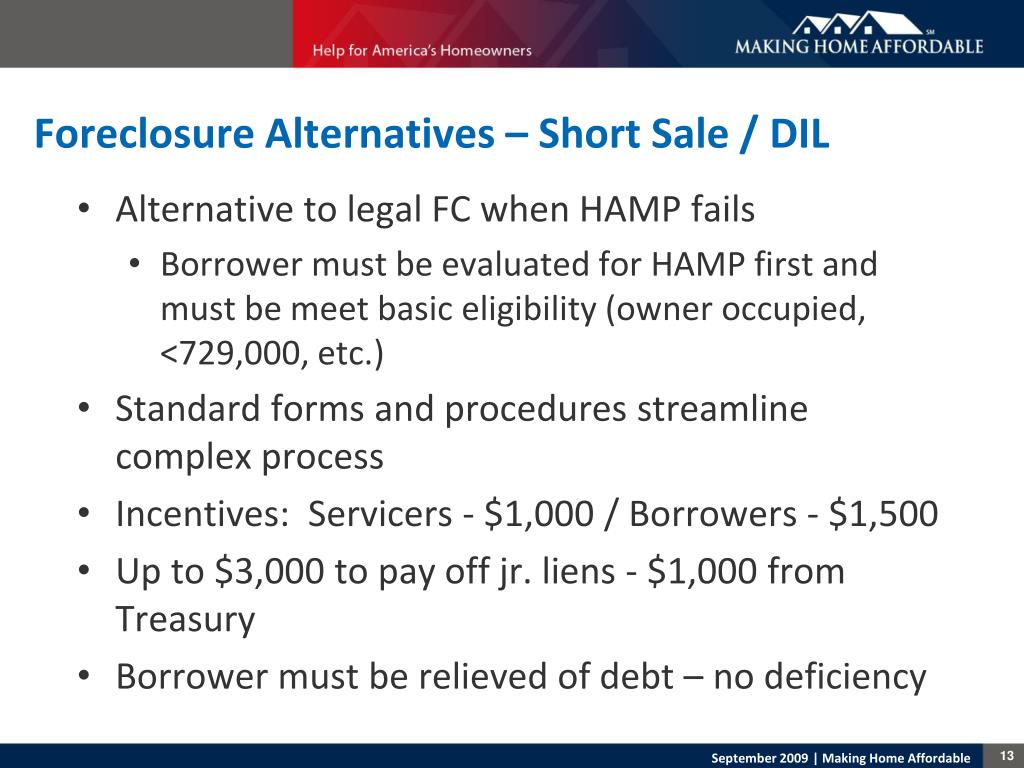 Help for America's Homeowners

SM
MAKING HOME AFFORDABLE

Foreclosure Alternatives – Short Sale / DIL

• Alternative to legal FC when HAMP fails
  • Borrower must be evaluated for HAMP first and must be meet basic eligibility (owner occupied, <729,000, etc.)
• Standard forms and procedures streamline complex process
• Incentives: Servicers - \$1,000 / Borrowers - \$1,500
• Up to \$3,000 to pay off jr. liens - \$1,000 from Treasury
• Borrower must be relieved of debt – no deficiency

September 2009 | Making Home Affordable

13